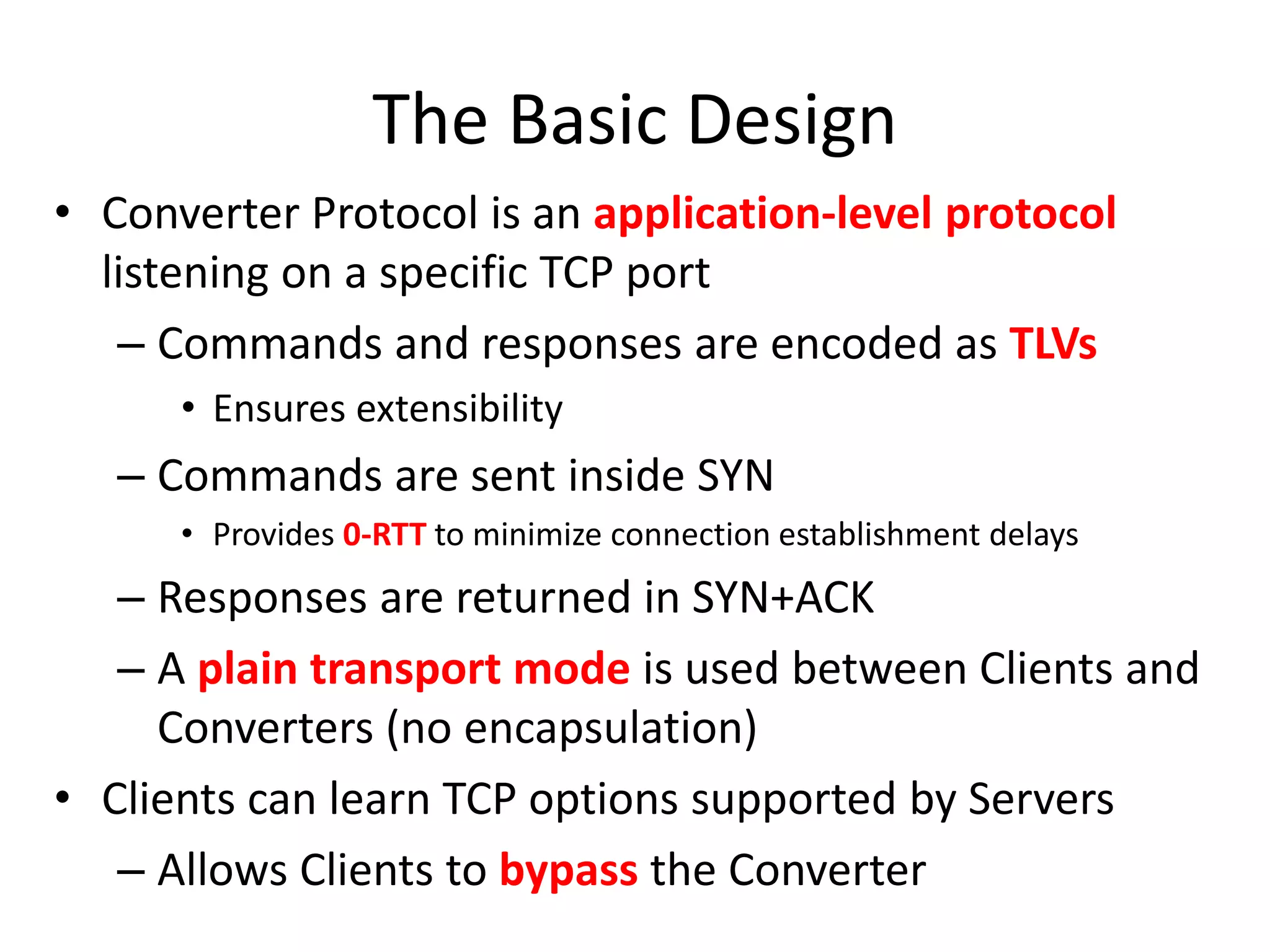 The Basic Design

• Converter Protocol is an application-level protocol listening on a specific TCP port

– Commands and responses are encoded as TLVs

• Ensures extensibility

– Commands are sent inside SYN

• Provides 0-RTT to minimize connection establishment delays

– Responses are returned in SYN+ACK

– A plain transport mode is used between Clients and Converters (no encapsulation)

• Clients can learn TCP options supported by Servers

– Allows Clients to bypass the Converter